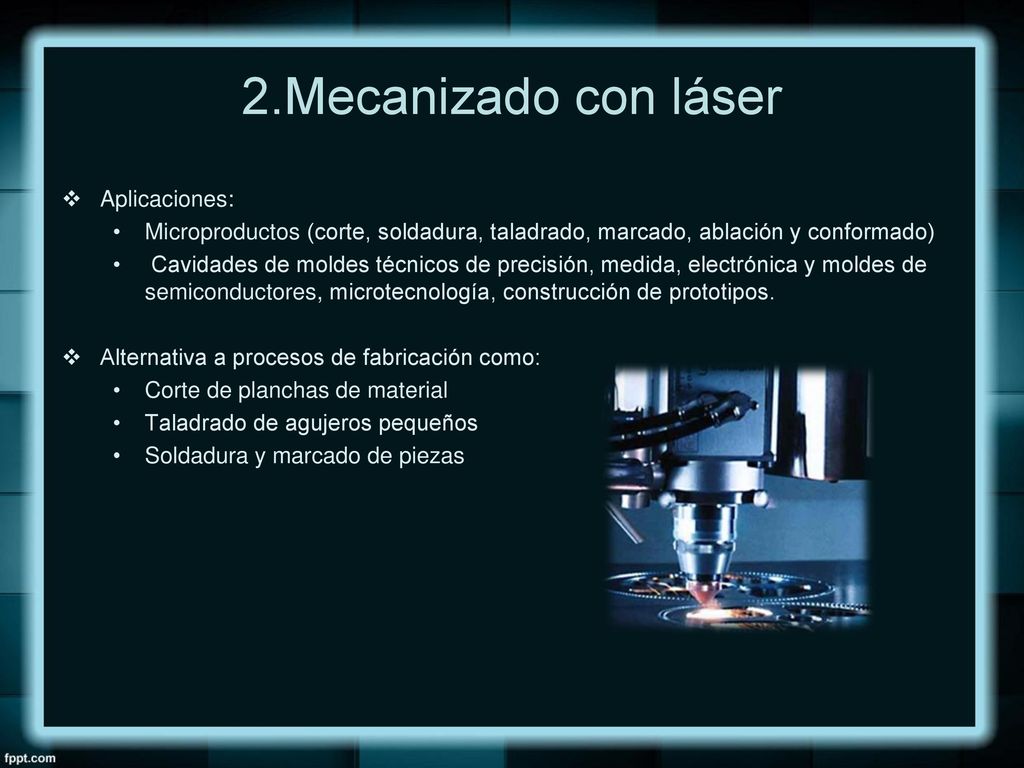 2.Mecanizado con láser

❖ Aplicaciones:
• Microproductos (corte, soldadura, taladrado, marcado, ablación y conformado)
• Cavidades de moldes técnicos de precisión, medida, electrónica y moldes de semiconductores, microtecnología, construcción de prototipos.

❖ Alternativa a procesos de fabricación como:
• Corte de planchas de material
• Taladrado de agujeros pequeños
• Soldadura y marcado de piezas

fppt.com